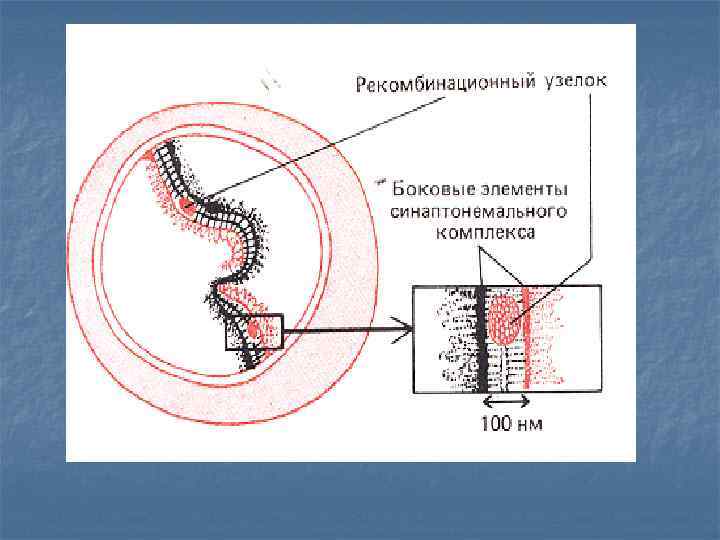 Рекомбинационный узелок

Боковые элементы синаптонемального комплекса

100 нм